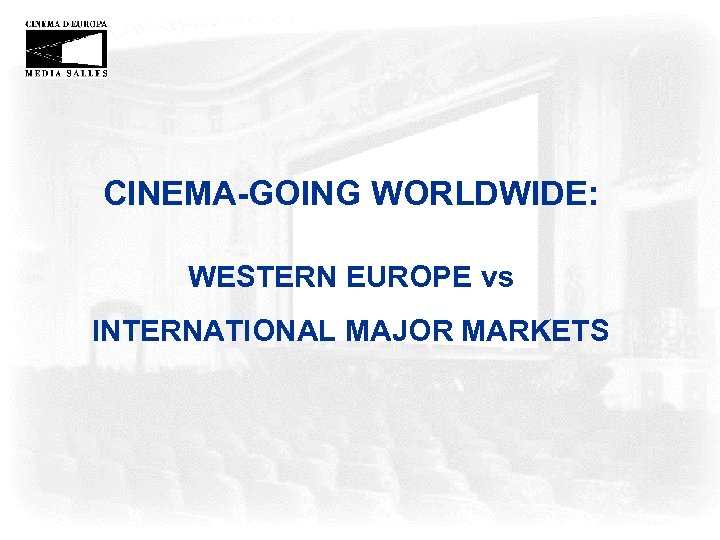 CINEMA D'EUROPA
MEDIA SALLES

CINEMA-GOING WORLDWIDE:

WESTERN EUROPE vs

INTERNATIONAL MAJOR MARKETS